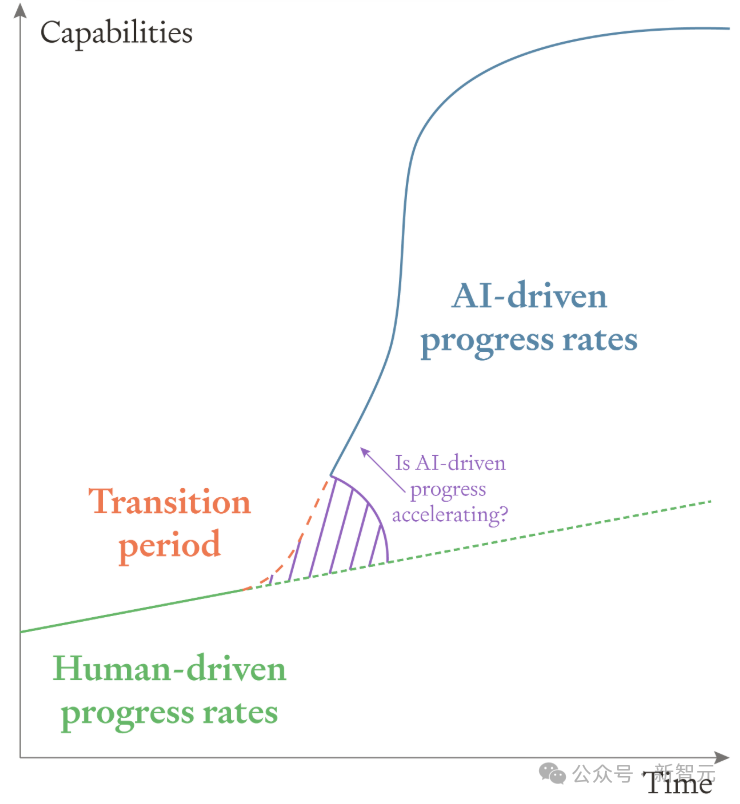 Capabilities

AI-driven progress rates

Is AI-driven progress accelerating?

Transition period

Human-driven progress rates

公众号 · 新智元

Time